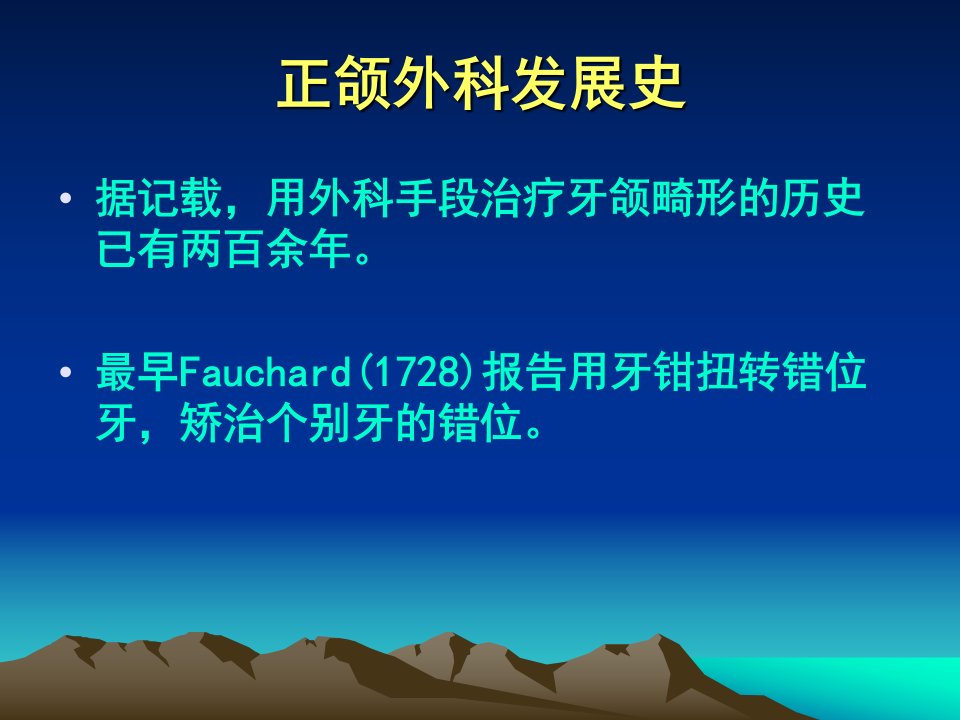 正颌外科发展史

• 据记载，用外科手段治疗牙颌畸形的历史已有两百余年。

• 最早Fauchard(1728)报告用牙钳扭转错位牙，矫治个别牙的错位。